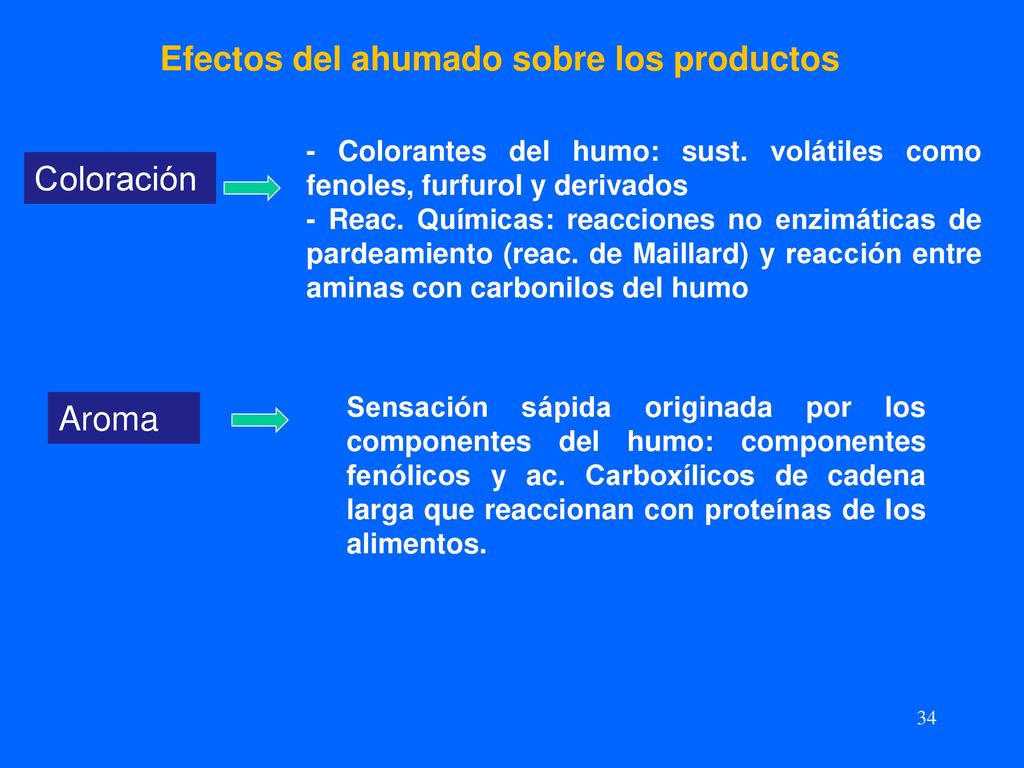 Efectos del ahumado sobre los productos

Coloración

- Colorantes del humo: sust. volátiles como fenoles, furfurol y derivados
- Reac. Químicas: reacciones no enzimáticas de pardeamiento (reac. de Maillard) y reacción entre aminas con carbonilos del humo

Aroma

Sensación sápida originada por los componentes del humo: componentes fenólicos y ac. Carboxílicos de cadena larga que reaccionan con proteínas de los alimentos.

34